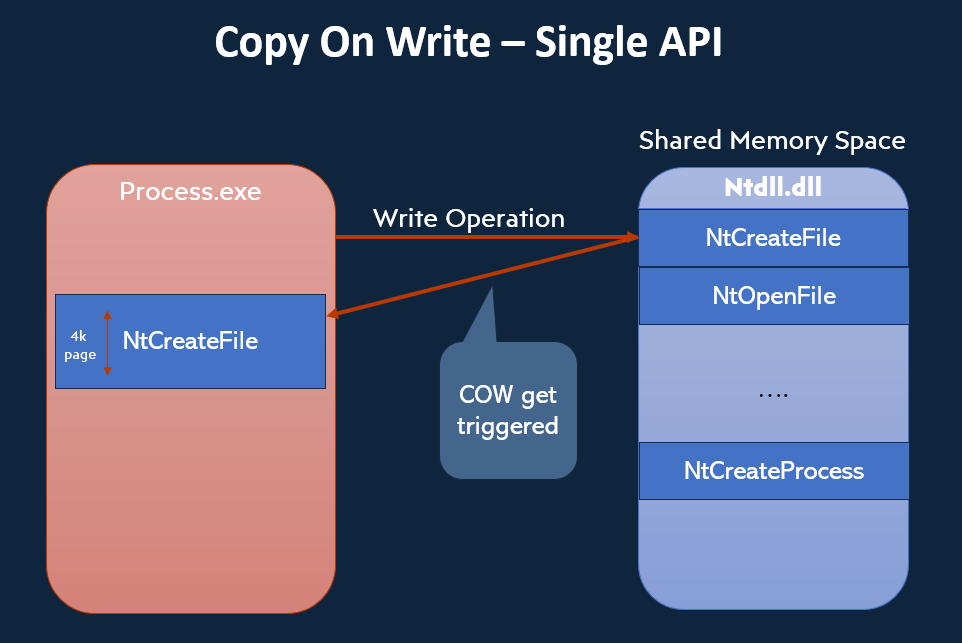 Copy On Write – Single API

Process.exe

4k page

NtCreateFile

Write Operation

COW get triggered

Shared Memory Space

Ntdll.dll

NtCreateFile

NtOpenFile

....

NtCreateProcess